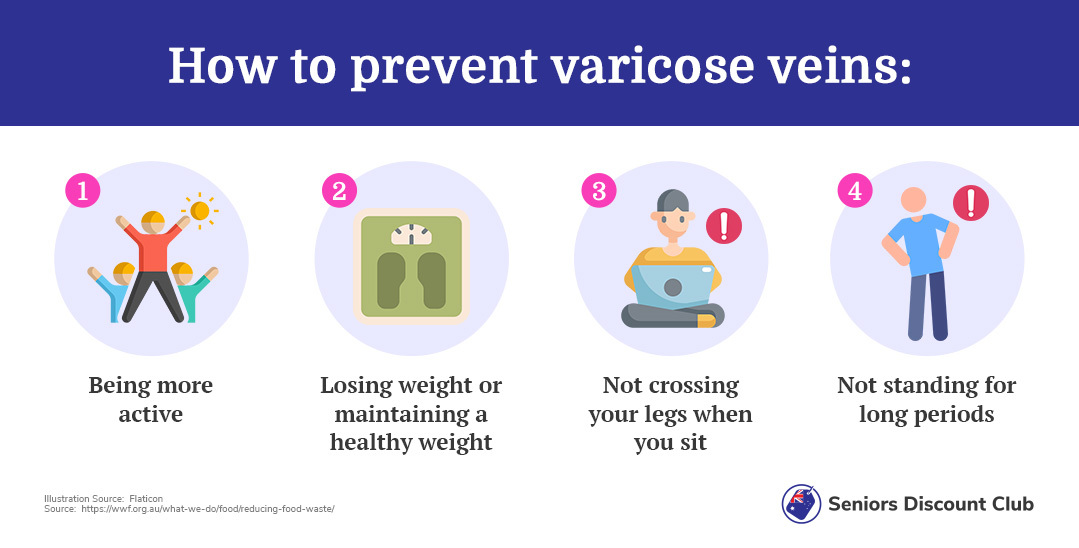 How to prevent varicose veins:

1

Being more active

2

Losing weight or maintaining a healthy weight

3

Not crossing your legs when you sit

4

Not standing for long periods

Illustration Source: Flaticon
Source: https://wwf.org.au/what-we-do/food/reducing-food-waste/

Seniors Discount Club